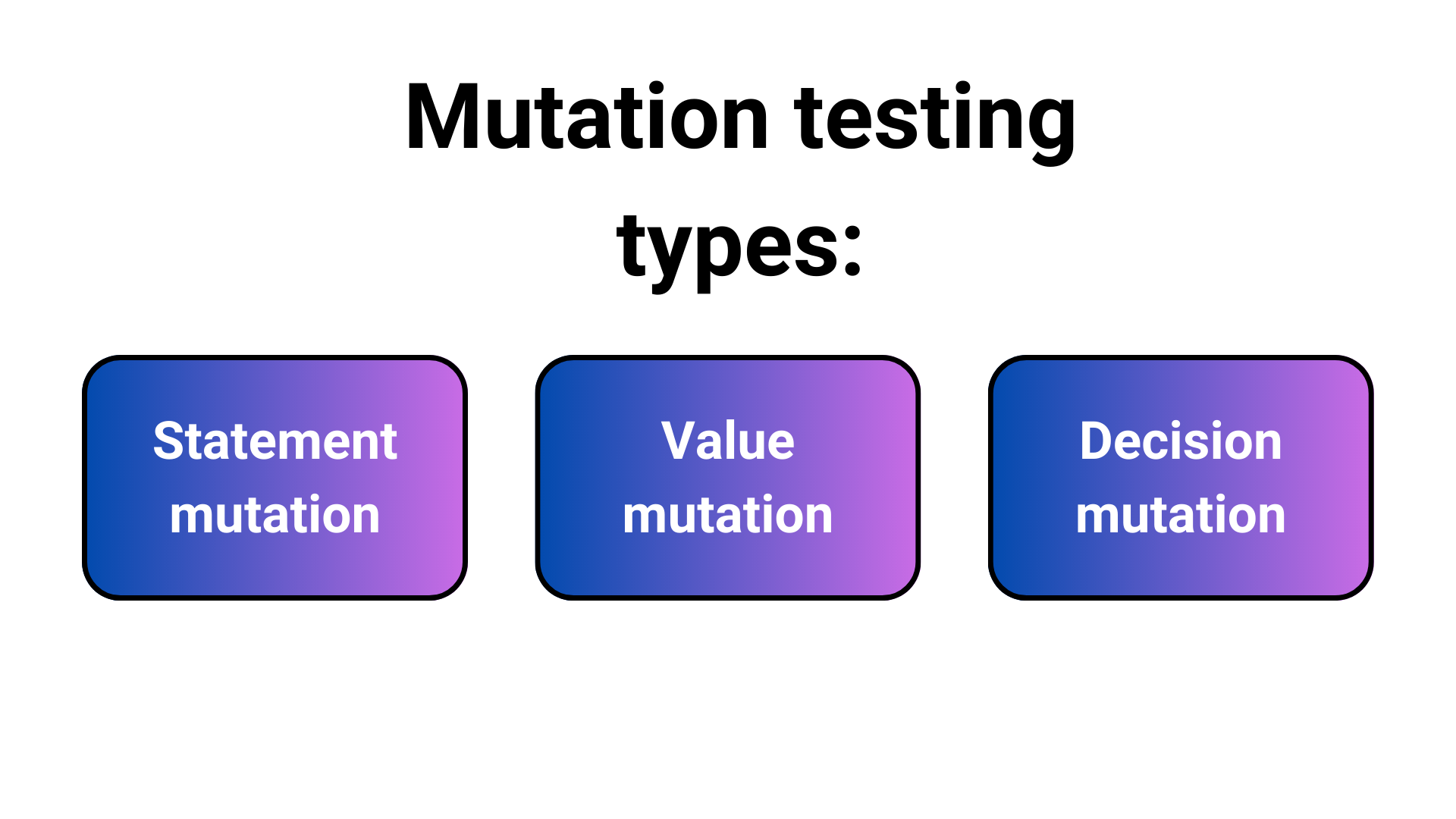 Mutation testing types:

Statement mutation

Value mutation

Decision mutation